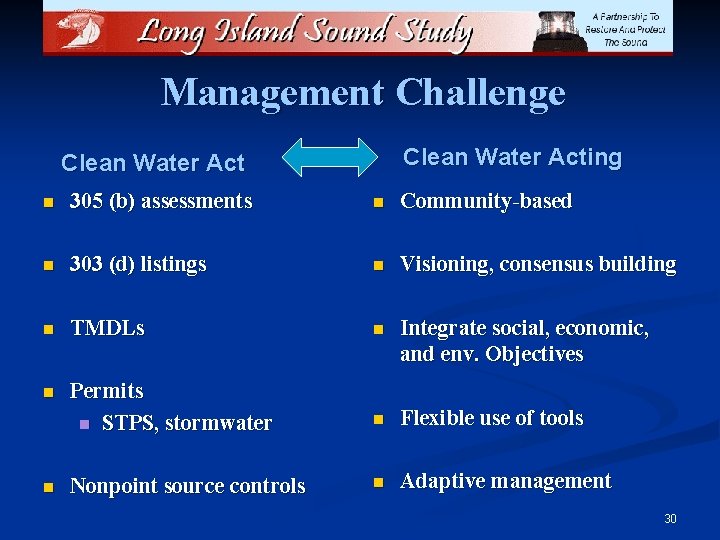 Long Island Sound Study

A Partnership To Restore And Protect The Sound

Management Challenge

Clean Water Act

- 305 (b) assessments
- 303 (d) listings
- TMDLs
- Permits
  - STPS, stormwater
- Nonpoint source controls

Clean Water Acting

- Community-based
- Visioning, consensus building
- Integrate social, economic, and env. Objectives
- Flexible use of tools
- Adaptive management

30